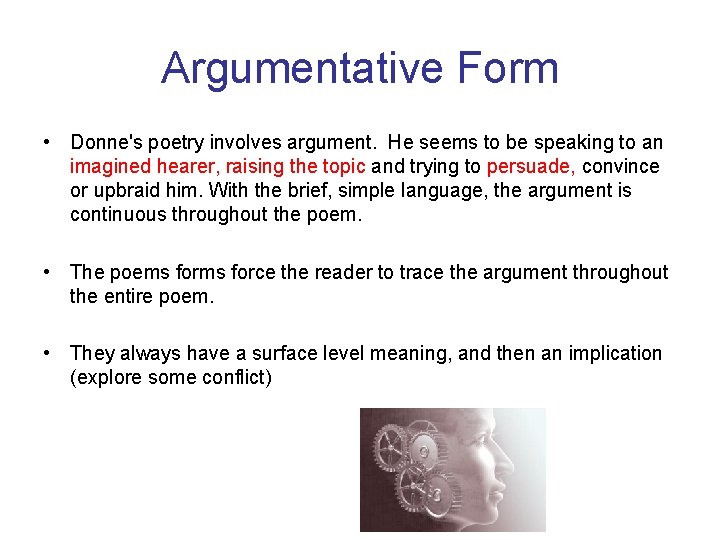 Argumentative Form

• Donne's poetry involves argument. He seems to be speaking to an imagined hearer, raising the topic and trying to persuade, convince or upbraid him. With the brief, simple language, the argument is continuous throughout the poem.

• The poems forms force the reader to trace the argument throughout the entire poem.

• They always have a surface level meaning, and then an implication (explore some conflict)